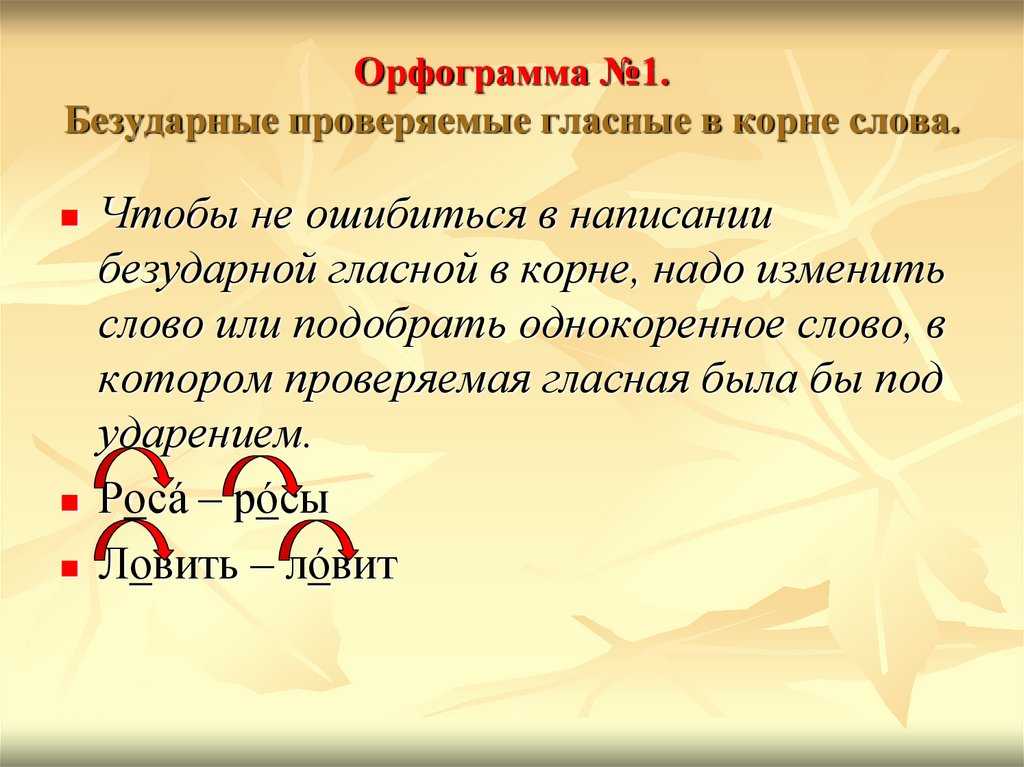 Орфограмма №1.
Безударные проверяемые гласные в корне слова.

Чтобы не ошибиться в написании безударной гласной в корне, надо изменить слово или подобрать однокоренное слово, в котором проверяемая гласная была бы под ударением.

Роса́ – ро́сы

Ловить – ло́вит